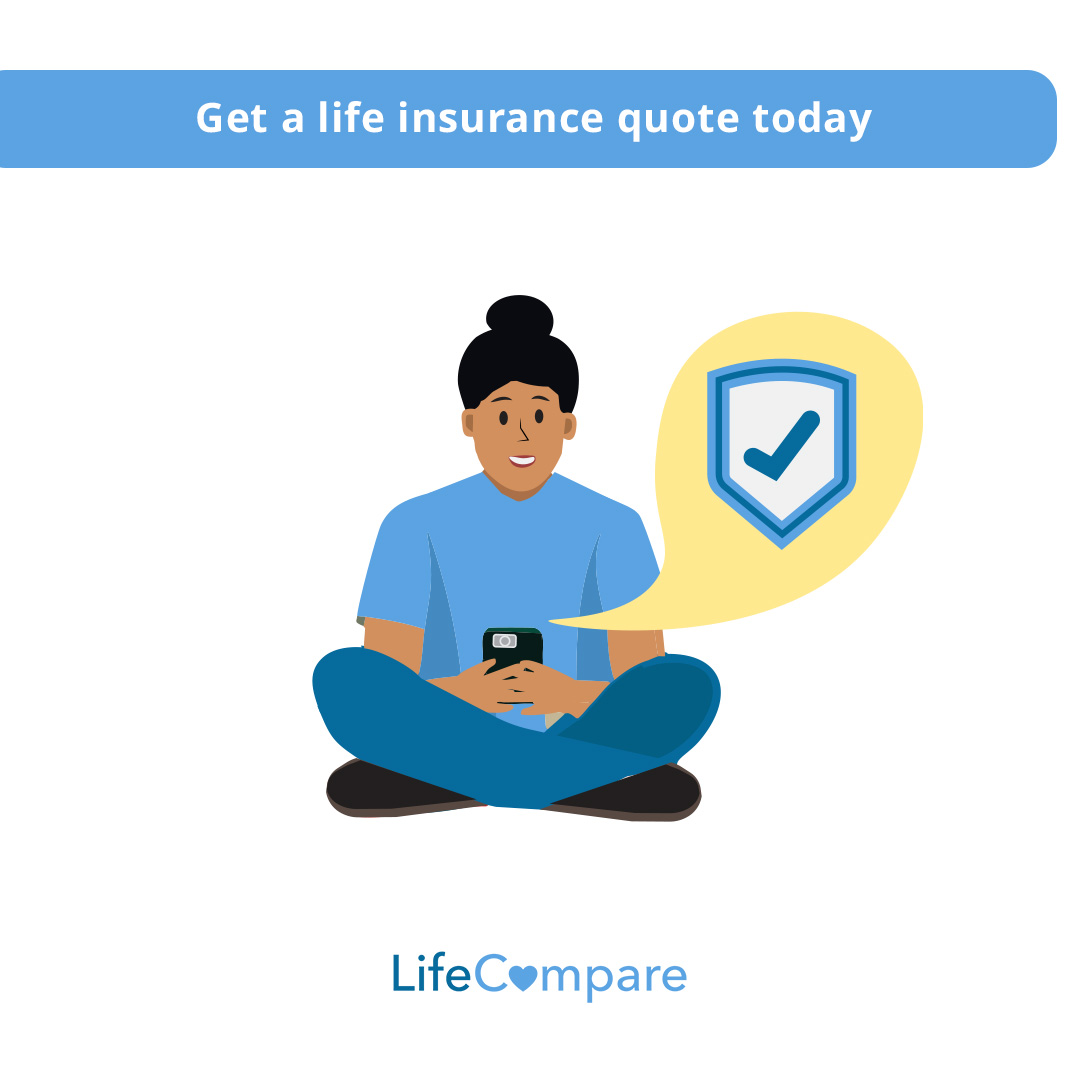 Get a life insurance quote today

LifeCompare